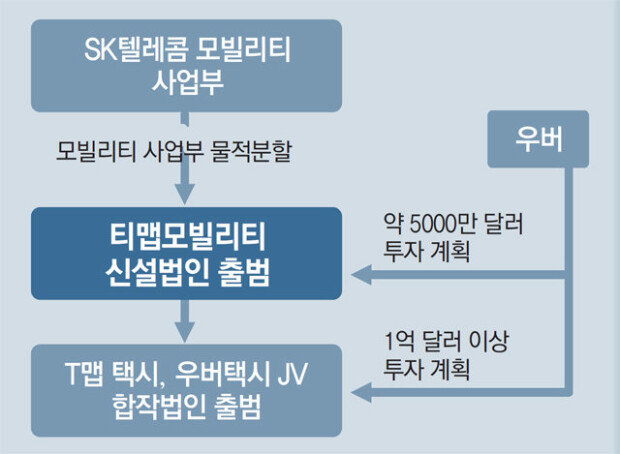 SK텔레콤 모빌리티 사업부

모빌리티 사업부 물적분할

우버

티맵모빌리티 신설법인 출범

약 5000만 달러 투자 계획

T맵 택시, 우버택시 JV 합작법인 출범

1억 달러 이상 투자 계획